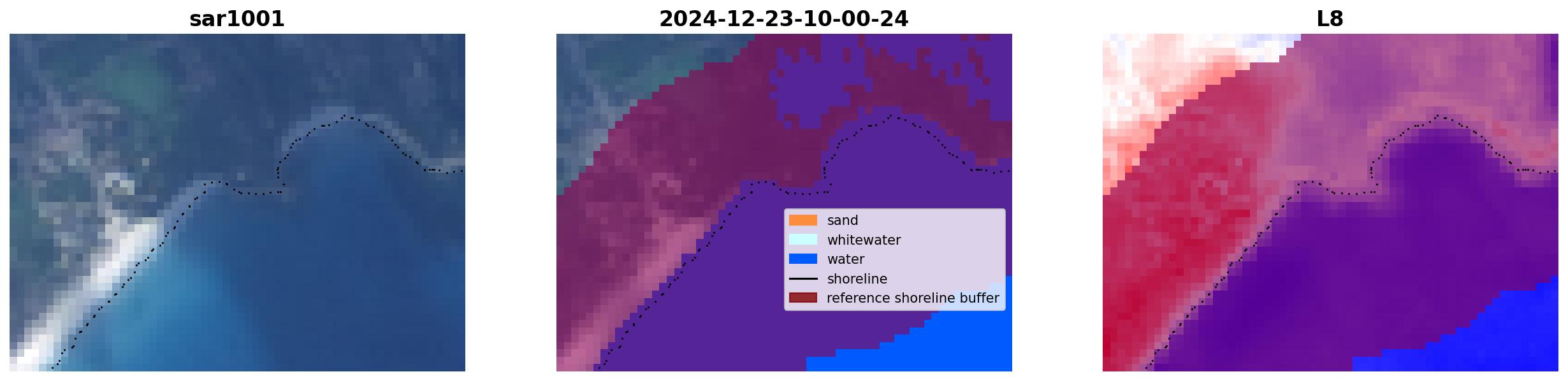 sar1001

2024-12-23-10-00-24

sand
whitewater
water
shoreline
reference shoreline buffer

L8